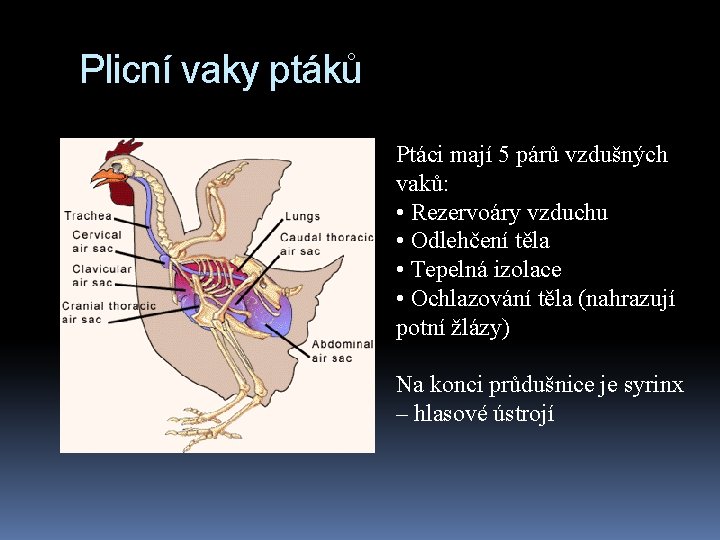 Plicní vaky ptáků

Trachea
Cervical air sac
Clavicular air sac
Cranial thoracic air sac
Lungs
Caudal thoracic air sac
Abdominal air sac

Ptáci mají 5 párů vzdušných vaků:
• Rezervoáry vzduchu
• Odlehčení těla
• Tepelná izolace
• Ochlazování těla (nahrazují potní žlázy)

Na konci průdušnice je syrinx – hlasové ústrojí